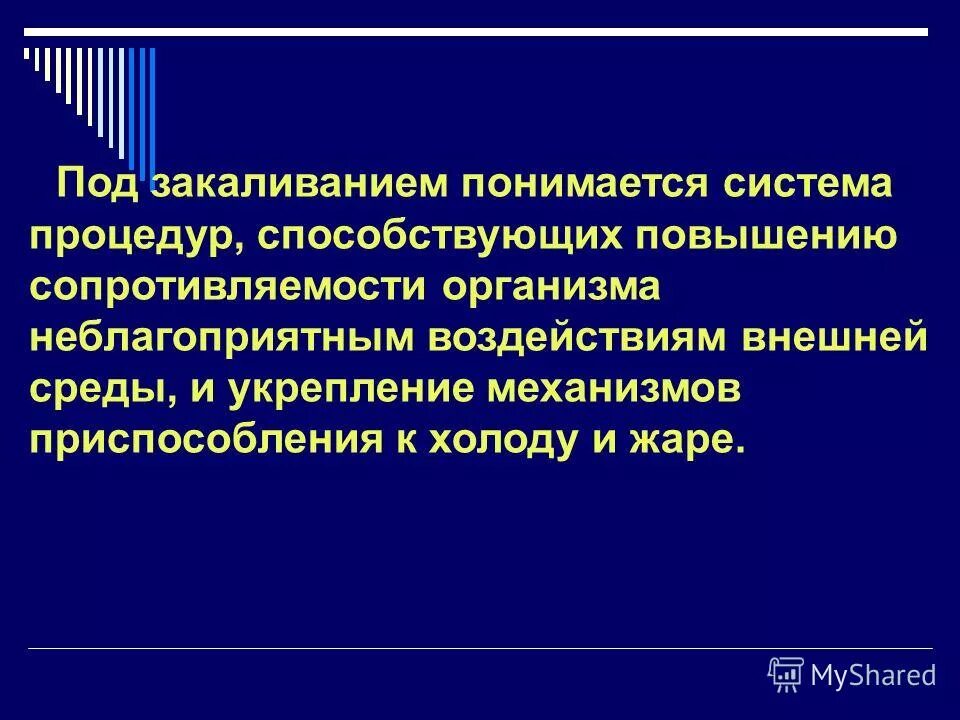 Под закаливанием понимается система процедур, способствующих повышению сопротивляемости организма неблагоприятным воздействиям внешней среды, и укрепление механизмов приспособления к холоду и жаре.

MyShared